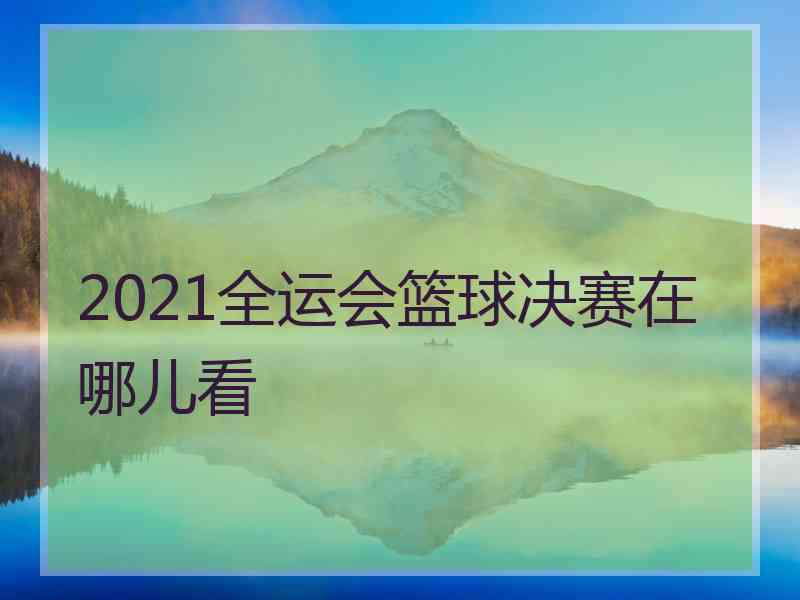 2021全运会篮球决赛在哪儿看